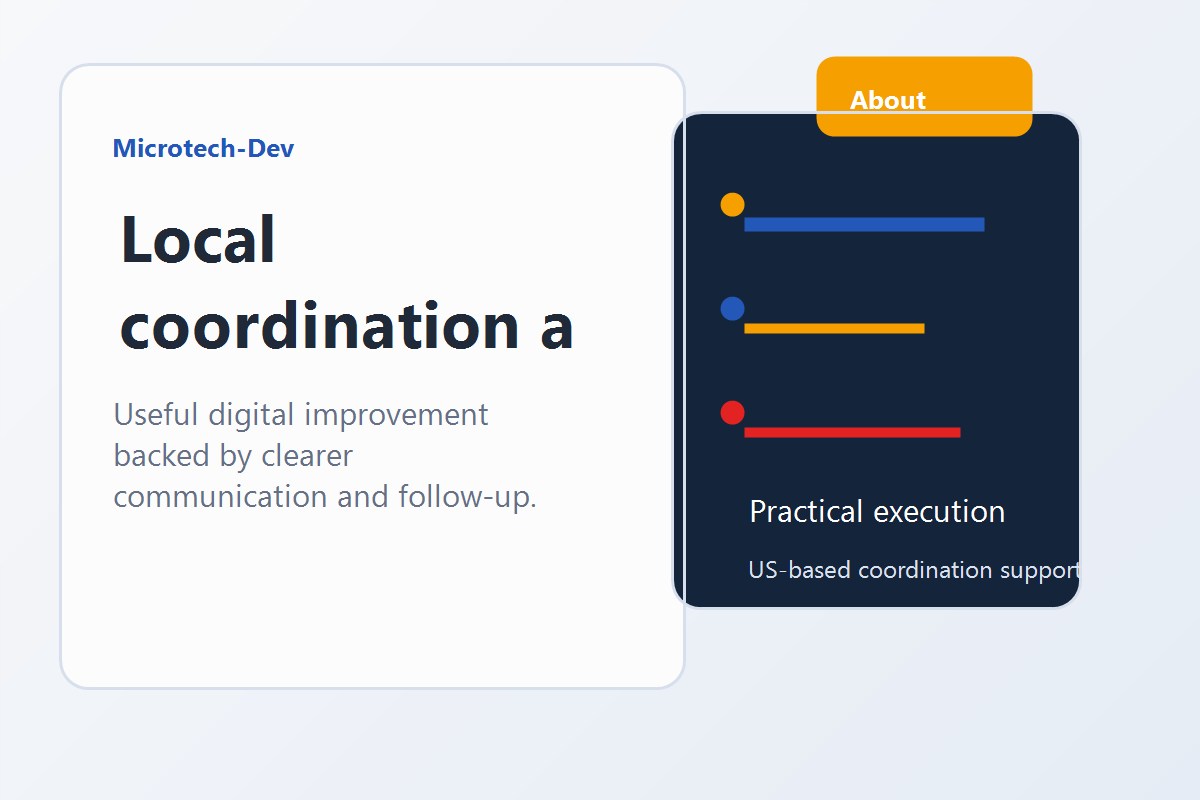 Microtech-Dev

Local coordination a

Useful digital improvement backed by clearer communication and follow-up.

About

Practical execution

US-based coordination support